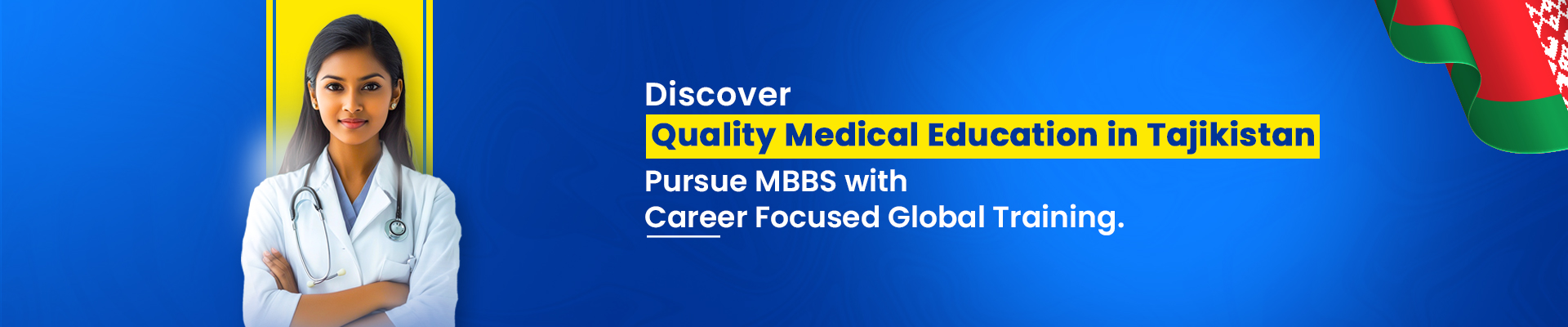 Discover
Quality Medical Education in Tajikistan
Pursue MBBS with
Career Focused Global Training.